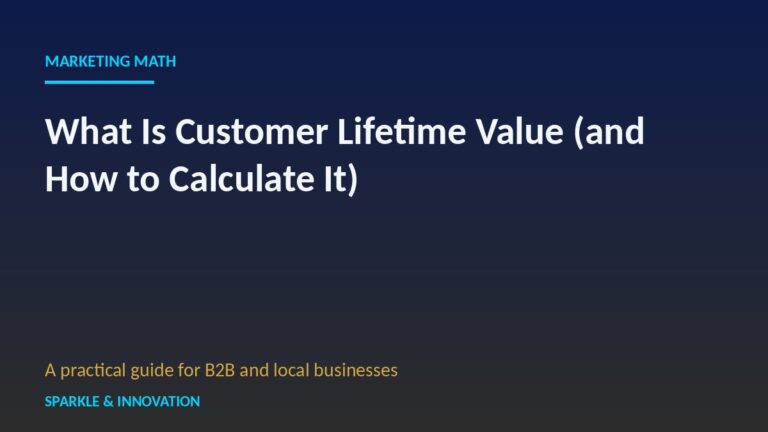 MARKETING MATH

What Is Customer Lifetime Value (and How to Calculate It)

A practical guide for B2B and local businesses

SPARKLE & INNOVATION